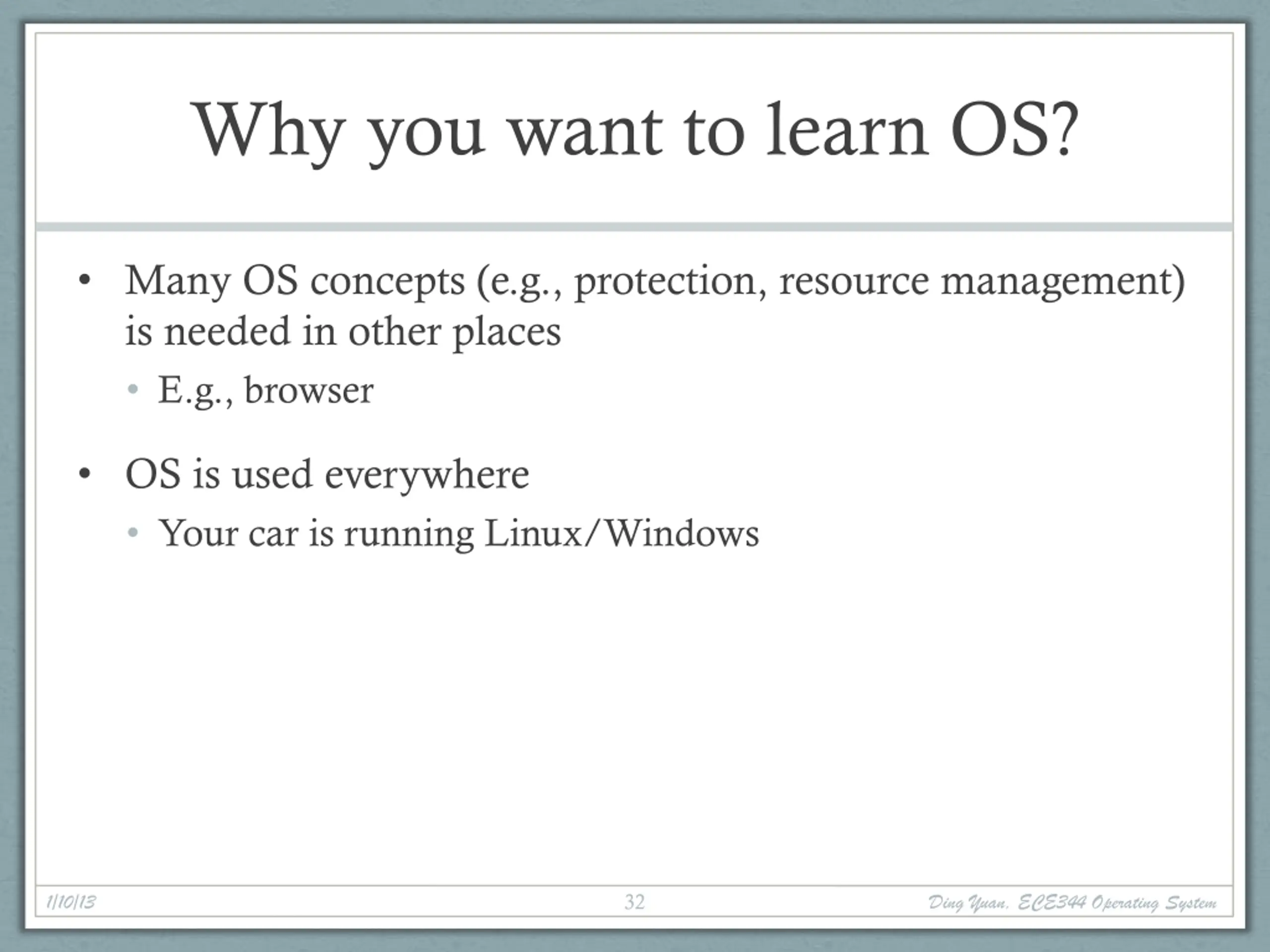 Why you want to learn OS?

• Many OS concepts (e.g., protection, resource management) is needed in other places
  • E.g., browser

• OS is used everywhere
  • Your car is running Linux/Windows

1/10/13 32 Ding Yuan, ECE344 Operating System